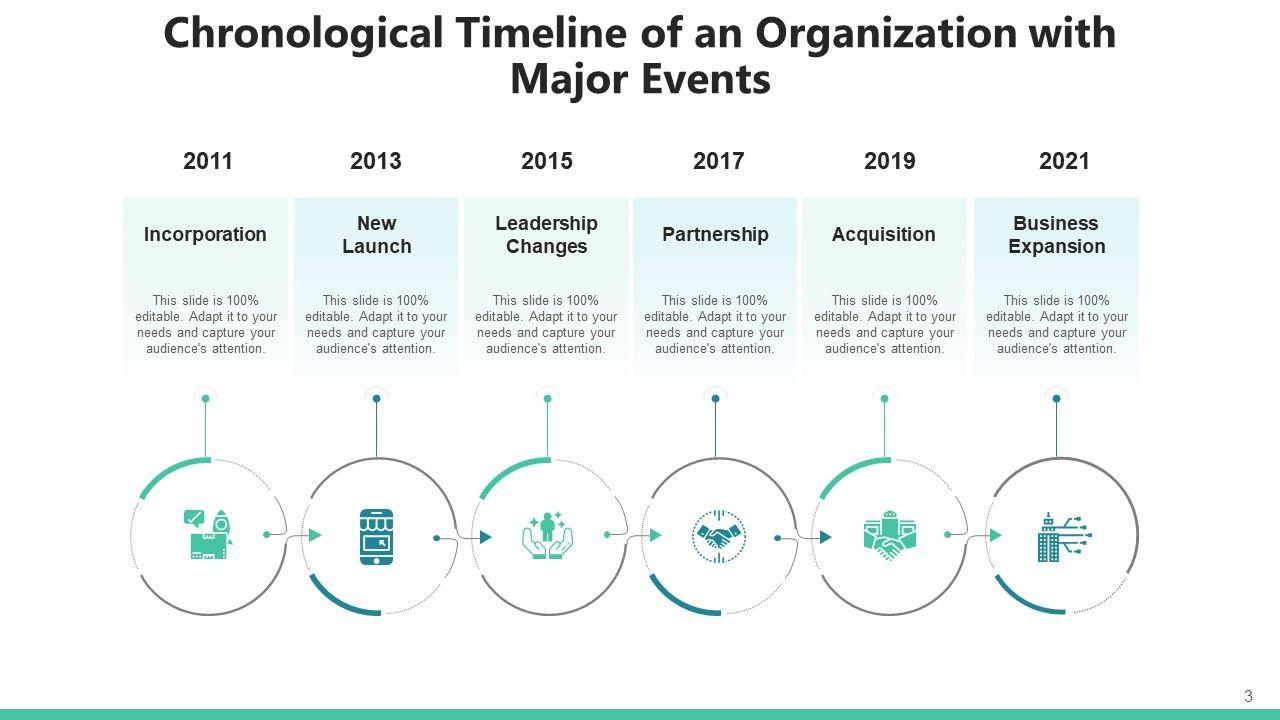 Chronological Timeline of an Organization with Major Events

2011

Incorporation

This slide is 100% editable. Adapt it to your needs and capture your audience's attention.

2013

New Launch

This slide is 100% editable. Adapt it to your needs and capture your audience's attention.

2015

Leadership Changes

This slide is 100% editable. Adapt it to your needs and capture your audience's attention.

2017

Partnership

This slide is 100% editable. Adapt it to your needs and capture your audience's attention.

2019

Acquisition

This slide is 100% editable. Adapt it to your needs and capture your audience's attention.

2021

Business Expansion

This slide is 100% editable. Adapt it to your needs and capture your audience's attention.

3